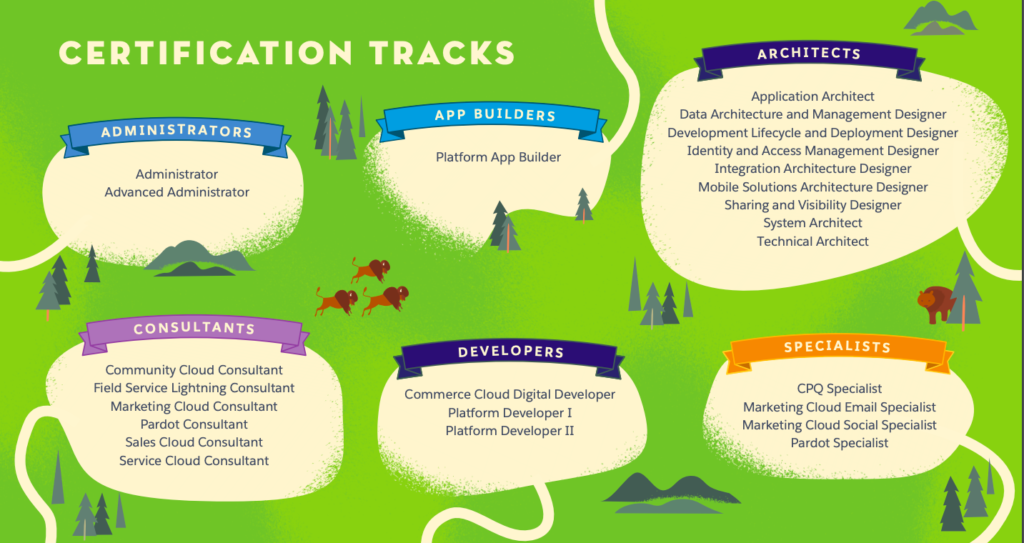 CERTIFICATION TRACKS

ADMINISTRATORS

Administrator
Advanced Administrator

APP BUILDERS

Platform App Builder

ARCHITECTS

Application Architect
Data Architecture and Management Designer
Development Lifecycle and Deployment Designer
Identity and Access Management Designer
Integration Architecture Designer
Mobile Solutions Architecture Designer
Sharing and Visibility Designer
System Architect
Technical Architect

CONSULTANTS

Community Cloud Consultant
Field Service Lightning Consultant
Marketing Cloud Consultant
Pardot Consultant
Sales Cloud Consultant
Service Cloud Consultant

DEVELOPERS

Commerce Cloud Digital Developer
Platform Developer I
Platform Developer II

SPECIALISTS

CPQ Specialist
Marketing Cloud Email Specialist
Marketing Cloud Social Specialist
Pardot Specialist